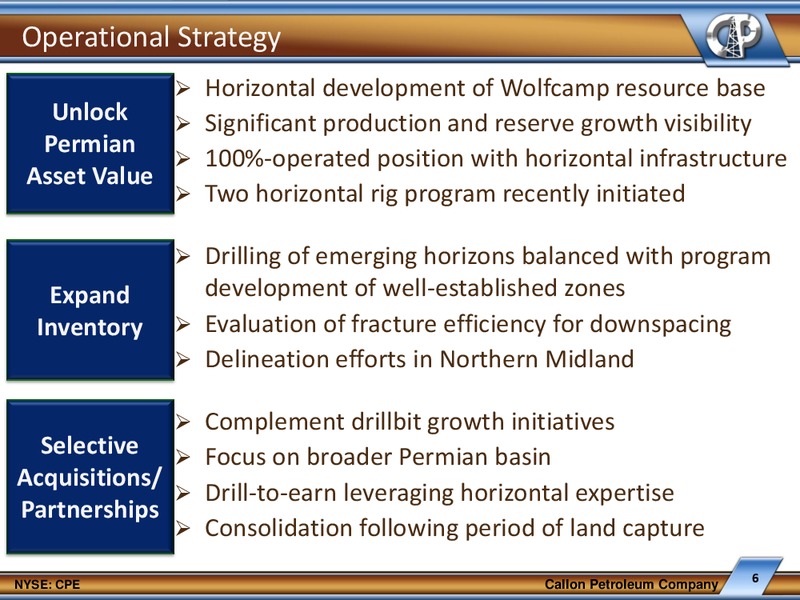 Operational Strategy

CP

Unlock Permian Asset Value

➢ Horizontal development of Wolfcamp resource base
➢ Significant production and reserve growth visibility
➢ 100%-operated position with horizontal infrastructure
➢ Two horizontal rig program recently initiated

Expand Inventory

➢ Drilling of emerging horizons balanced with program development of well-established zones
➢ Evaluation of fracture efficiency for downspacing
➢ Delineation efforts in Northern Midland

Selective Acquisitions/ Partnerships

➢ Complement drillbit growth initiatives
➢ Focus on broader Permian basin
➢ Drill-to-earn leveraging horizontal expertise
➢ Consolidation following period of land capture

NYSE: CPE

Callon Petroleum Company

6